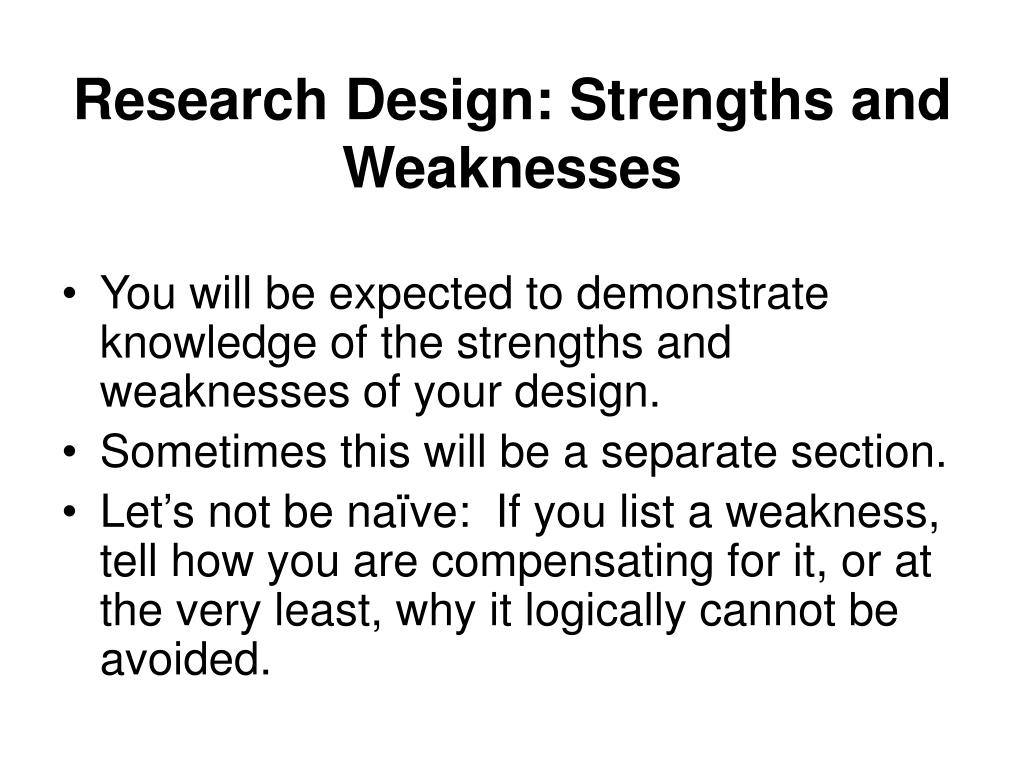 Research Design: Strengths and Weaknesses

• You will be expected to demonstrate knowledge of the strengths and weaknesses of your design.
• Sometimes this will be a separate section.
• Let’s not be naïve:  If you list a weakness, tell how you are compensating for it, or at the very least, why it logically cannot be avoided.